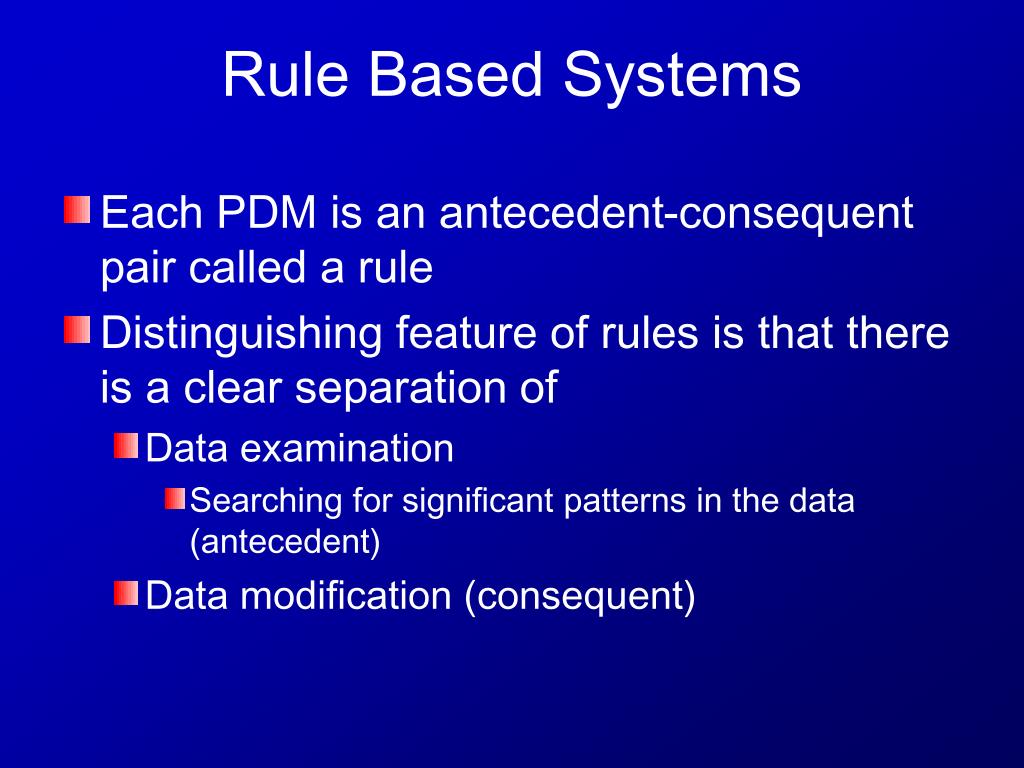 Rule Based Systems

Each PDM is an antecedent-consequent pair called a rule

Distinguishing feature of rules is that there is a clear separation of

Data examination

Searching for significant patterns in the data (antecedent)

Data modification (consequent)